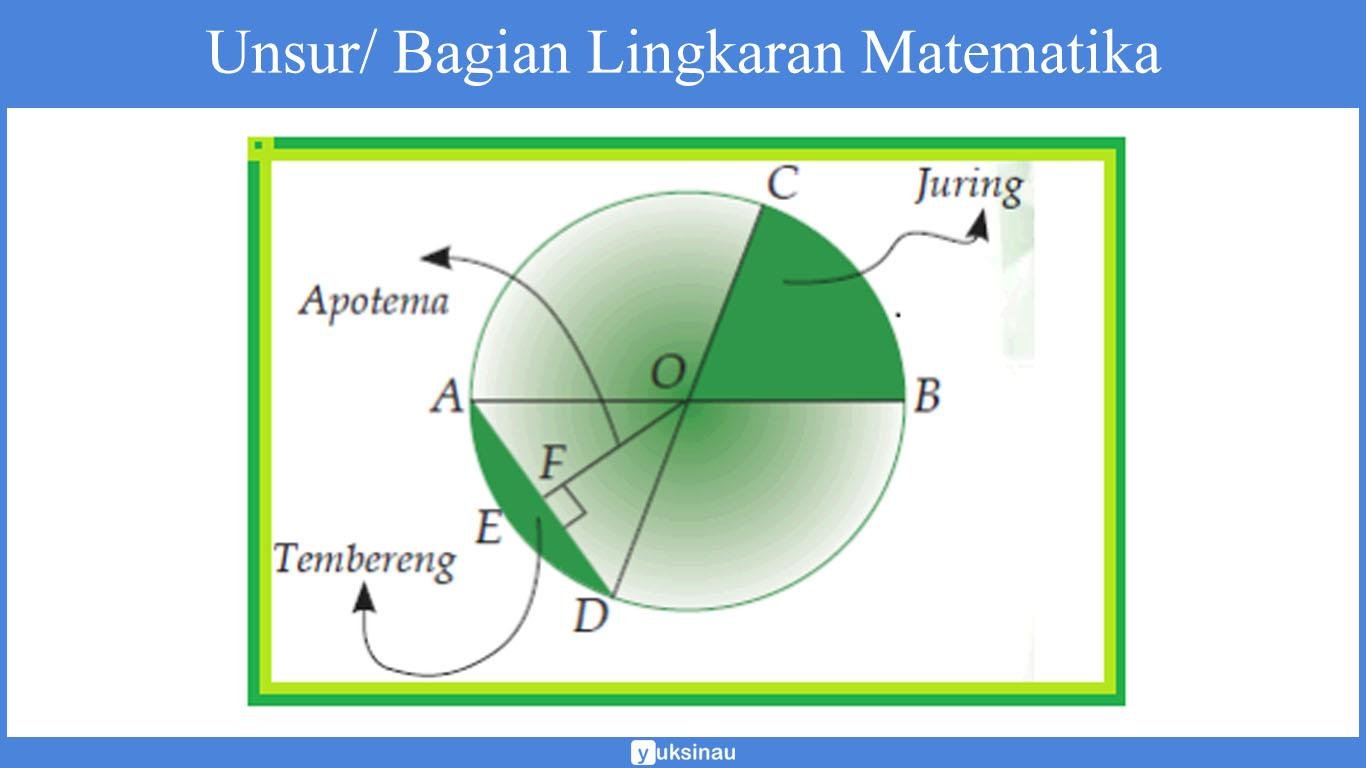 Unsur/ Bagian Lingkaran Matematika

C

Juring

Apotema

O

A

B

F

E

Tembereng

D

yuksinau